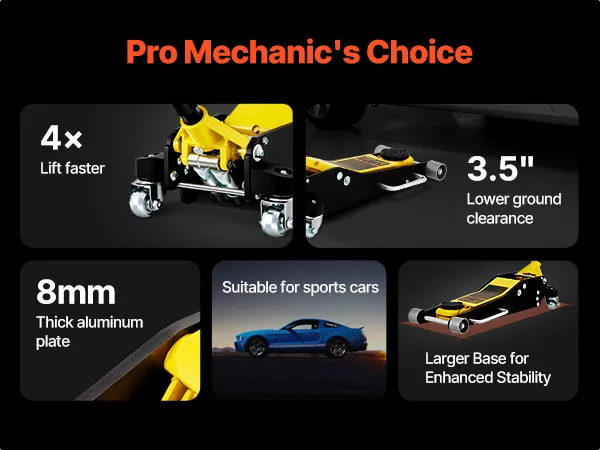 Pro Mechanic's Choice

4×
Lift faster

3.5"
Lower ground clearance

8mm
Thick aluminum plate

Suitable for sports cars

Larger Base for Enhanced Stability